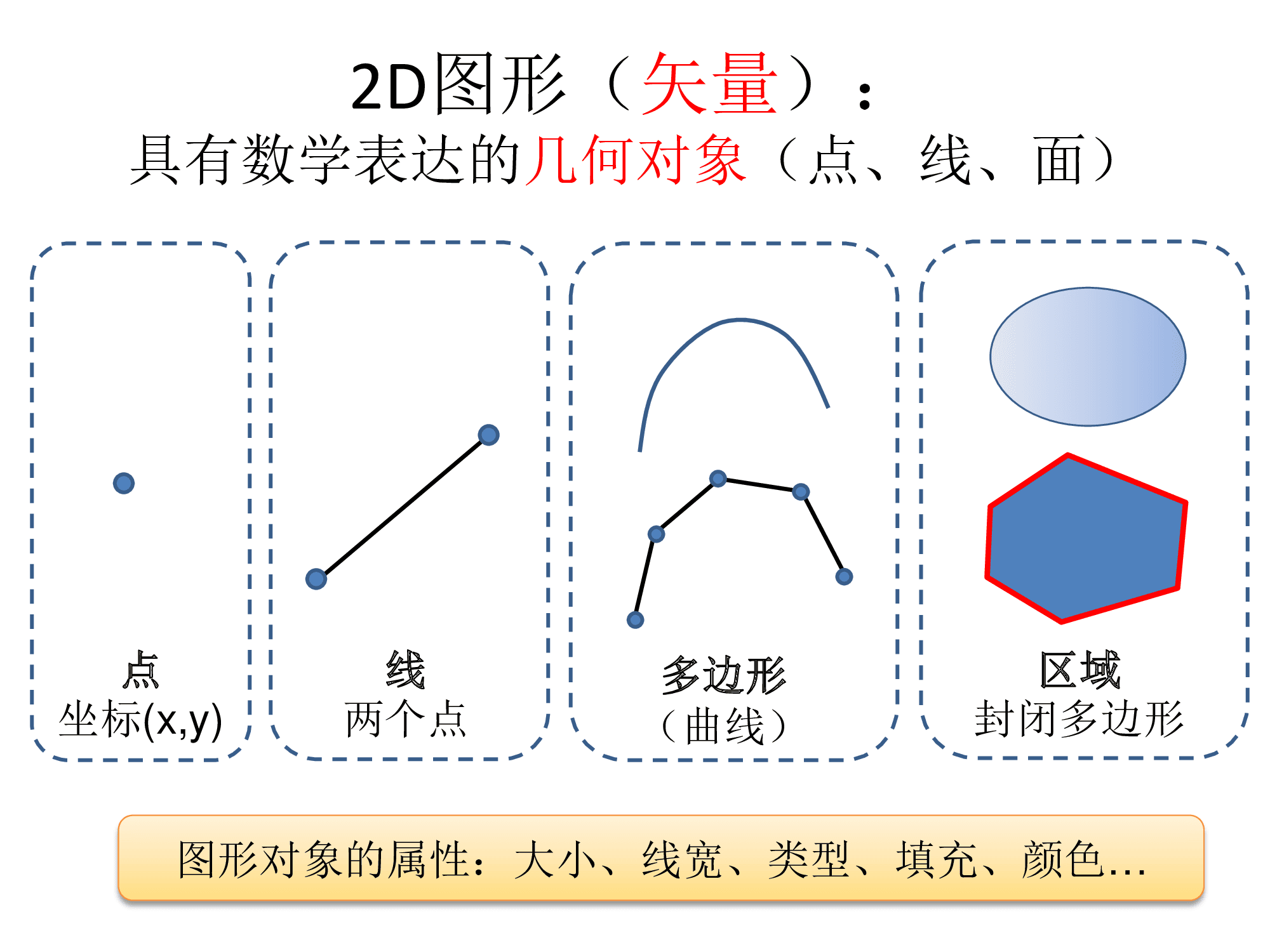 2D图形（矢量）：

具有数学表达的几何对象（点、线、面）

点
坐标(x,y)

线
两个点

多边形
（曲线）

区域
封闭多边形

图形对象的属性：大小、线宽、类型、填充、颜色…